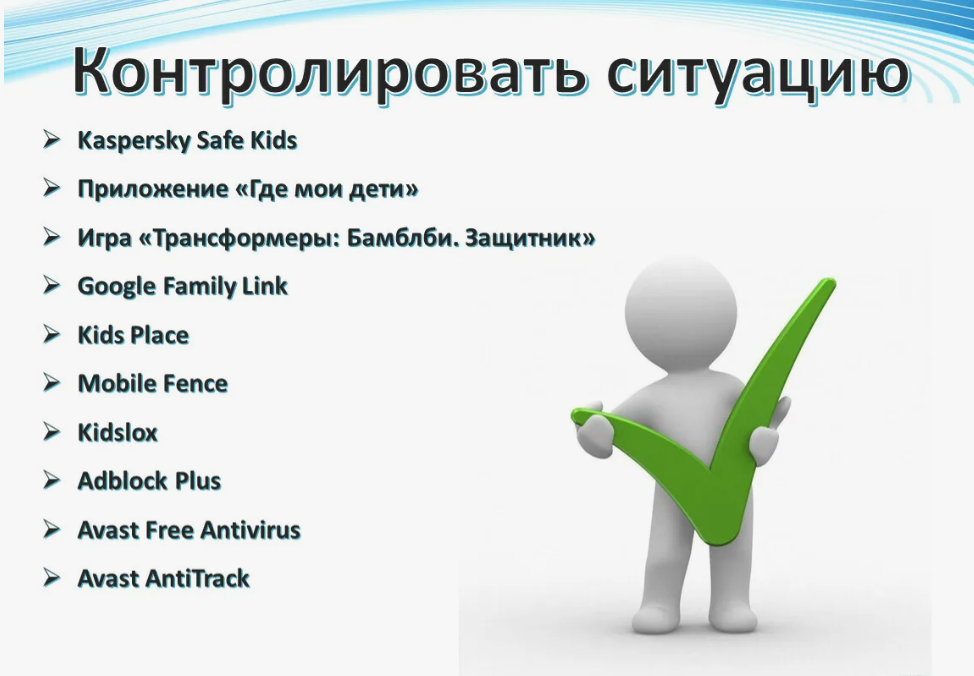 Контролировать ситуацию

➢ Kaspersky Safe Kids
➢ Приложение «Где мои дети»
➢ Игра «Трансформеры: Бамблби. Защитник»
➢ Google Family Link
➢ Kids Place
➢ Mobile Fence
➢ Kidslox
➢ Adblock Plus
➢ Avast Free Antivirus
➢ Avast AntiTrack